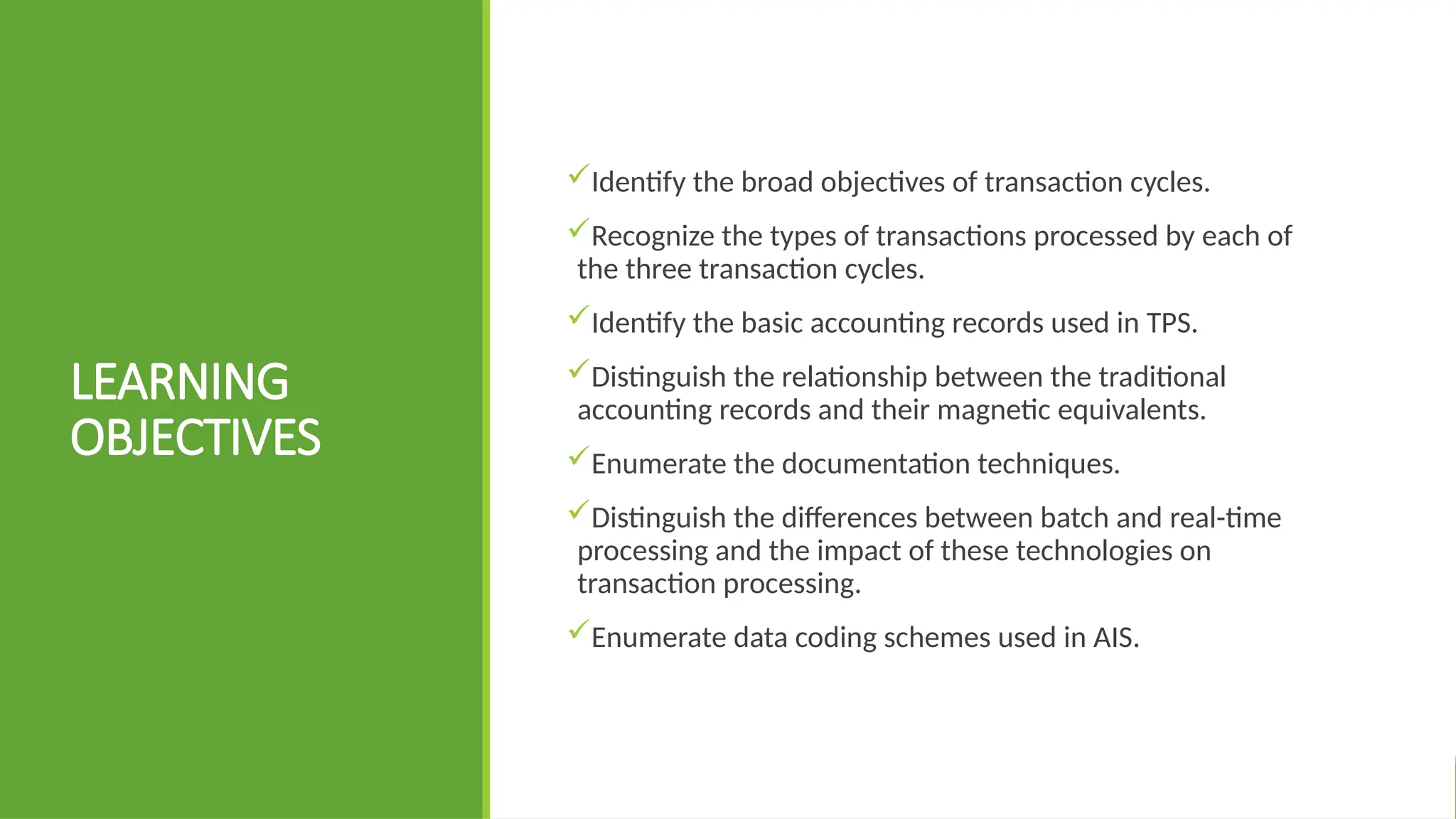 LEARNING OBJECTIVES

✓Identify the broad objectives of transaction cycles.

✓Recognize the types of transactions processed by each of the three transaction cycles.

✓Identify the basic accounting records used in TPS.

✓Distinguish the relationship between the traditional accounting records and their magnetic equivalents.

✓Enumerate the documentation techniques.

✓Distinguish the differences between batch and real-time processing and the impact of these technologies on transaction processing.

✓Enumerate data coding schemes used in AIS.